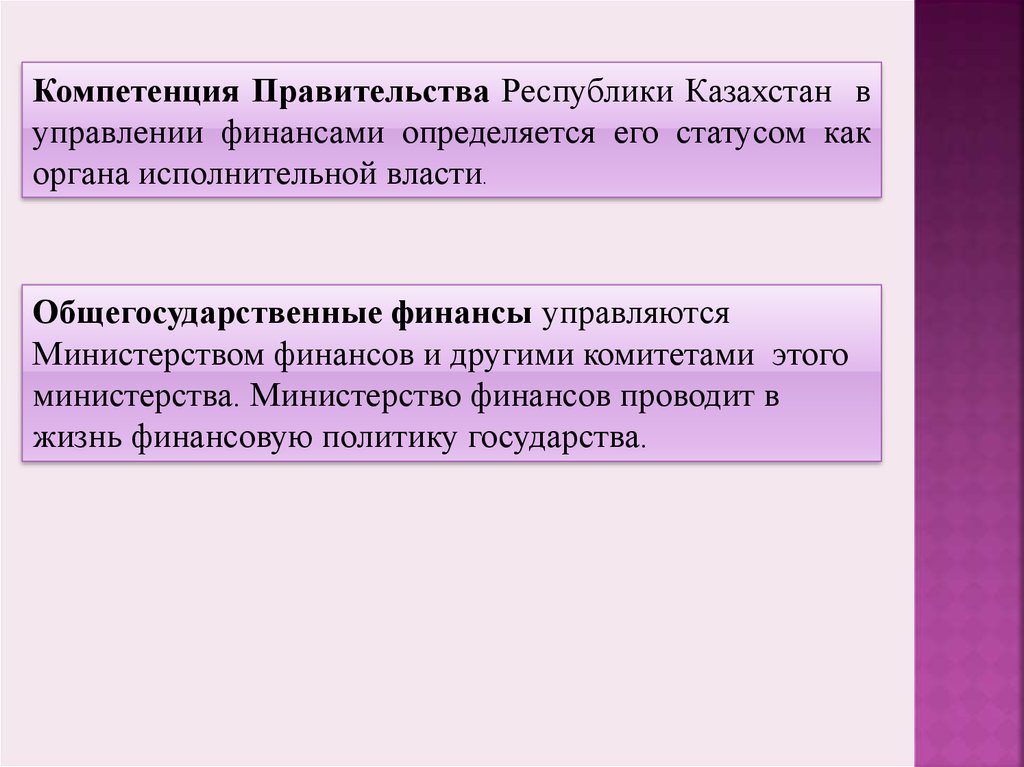 Компетенция Правительства Республики Казахстан в управлении финансами определяется его статусом как органа исполнительной власти.

Общегосударственные финансы управляются Министерством финансов и другими комитетами этого министерства. Министерство финансов проводит в жизнь финансовую политику государства.